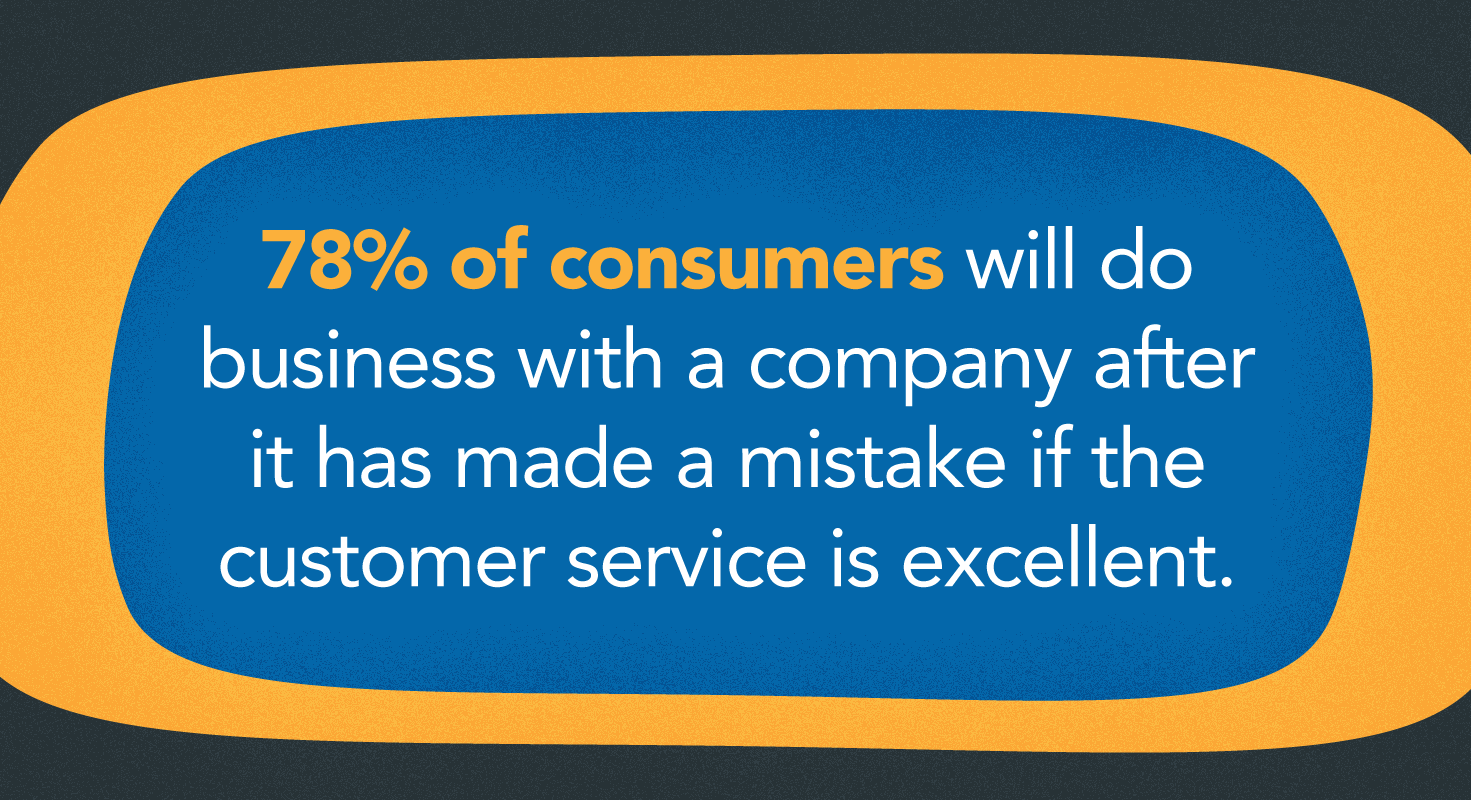 78% of consumers will do business with a company after it has made a mistake if the customer service is excellent.